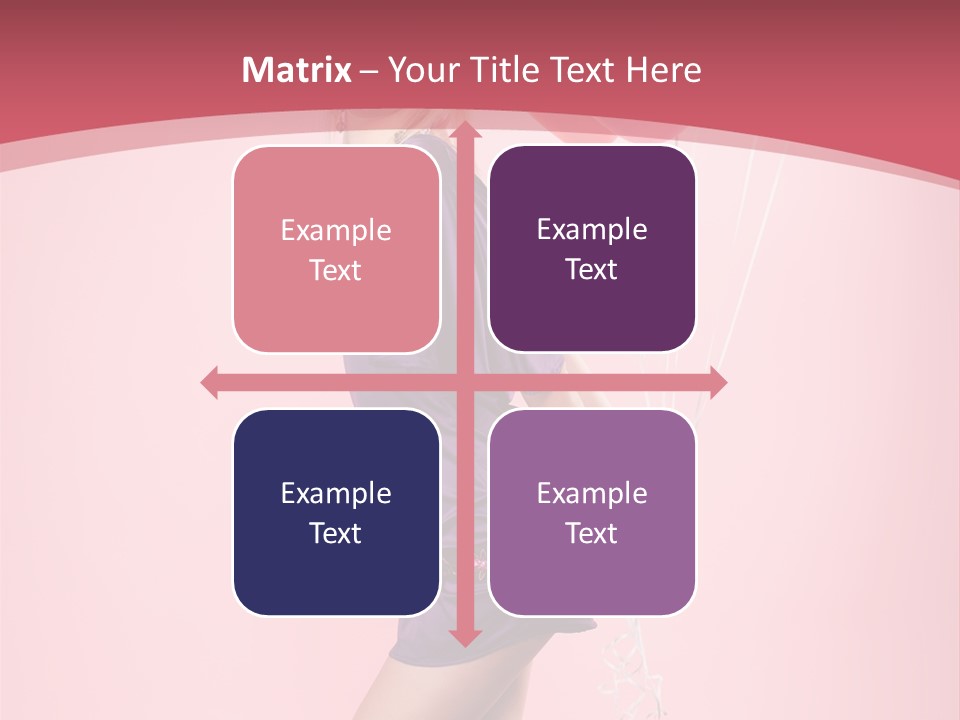 Matrix – Your Title Text Here

Example Text

Example Text

Example Text

Example Text